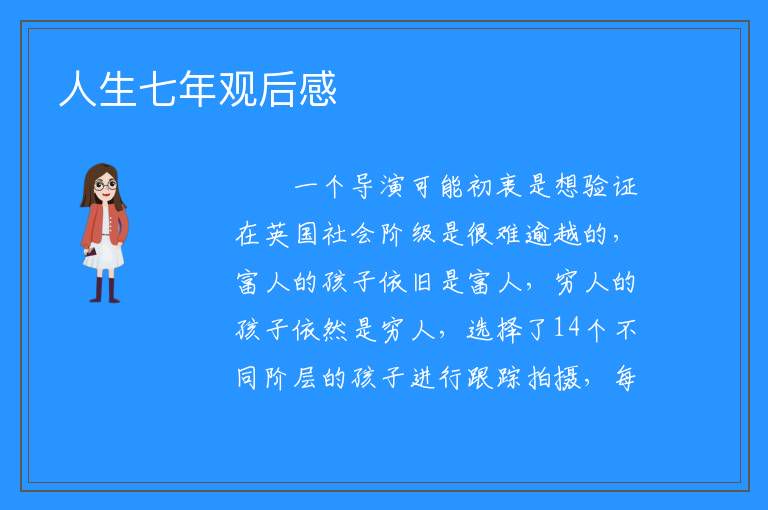 人生七年观后感

一个导演可能初衷是想验证在英国社会阶级是很难逾越的，富人的孩子依旧是富人，穷人的孩子依然是穷人，选择了14个不同阶层的孩子进行跟踪拍摄，每